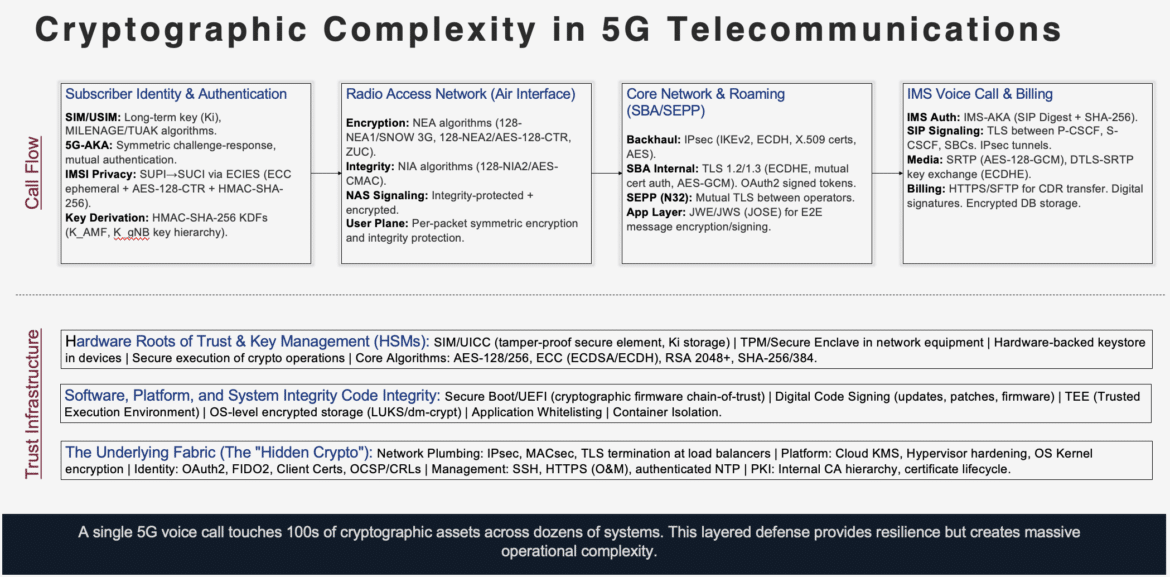 Cryptographic Complexity in 5G Telecommunications

Call Flow

Subscriber Identity & Authentication

SIM/USIM: Long-term key (Ki), MILENAGE/TUAK algorithms.
5G-AKA: Symmetric challenge-response, mutual authentication.
IMSI Privacy: SUPI→SUCI via ECIES (ECC ephemeral + AES-128-CTR + HMAC-SHA-256).
Key Derivation: HMAC-SHA-256 KDFs (K_AMF, K_gNB key hierarchy).

Radio Access Network (Air Interface)

Encryption: NEA algorithms (128-NEA1/SNOW 3G, 128-NEA2/AES-128-CTR, ZUC).
Integrity: NIA algorithms (128-NIA2/AES-CMAC).
NAS Signaling: Integrity-protected + encrypted.
User Plane: Per-packet symmetric encryption and integrity protection.

Core Network & Roaming (SBA/SEPP)

Backhaul: IPsec (IKEv2, ECDH, X.509 certs, AES).
SBA Internal: TLS 1.2/1.3 (ECDHE, mutual cert auth, AES-GCM). OAuth2 signed tokens.
SEPP (N32): Mutual TLS between operators.
App Layer: JWE/JWS (JOSE) for E2E message encryption/signing.

IMS Voice Call & Billing

IMS Auth: IMS-AKA (SIP Digest + SHA-256).
SIP Signaling: TLS between P-CSCF, S-CSCF, SBCs. IPsec tunnels.
Media: SRTP (AES-128-GCM), DTLS-SRTP key exchange (ECDHE).
Billing: HTTPS/SFTP for CDR transfer. Digital signatures. Encrypted DB storage.

Trust Infrastructure

Hardware Roots of Trust & Key Management (HSMs): SIM/UICC (tamper-proof secure element, Ki storage) | TPM/Secure Enclave in network equipment | Hardware-backed keystore in devices | Secure execution of crypto operations | Core Algorithms: AES-128/256, ECC (ECDSA/ECDH), RSA 2048+, SHA-256/384.

Software, Platform, and System Integrity Code Integrity: Secure Boot/UEFI (cryptographic firmware chain-of-trust) | Digital Code Signing (updates, patches, firmware) | TEE (Trusted Execution Environment) | OS-level encrypted storage (LUKS/dm-crypt) | Application Whitelisting | Container Isolation.

The Underlying Fabric (The "Hidden Crypto"): Network Plumbing: IPsec, MACsec, TLS termination at load balancers | Platform: Cloud KMS, Hypervisor hardening, OS Kernel encryption | Identity: OAuth2, FIDO2, Client Certs, OCSP/CRLs | Management: SSH, HTTPS (O&M), authenticated NTP | PKI: Internal CA hierarchy, certificate lifecycle.

A single 5G voice call touches 100s of cryptographic assets across dozens of systems. This layered defense provides resilience but creates massive operational complexity.